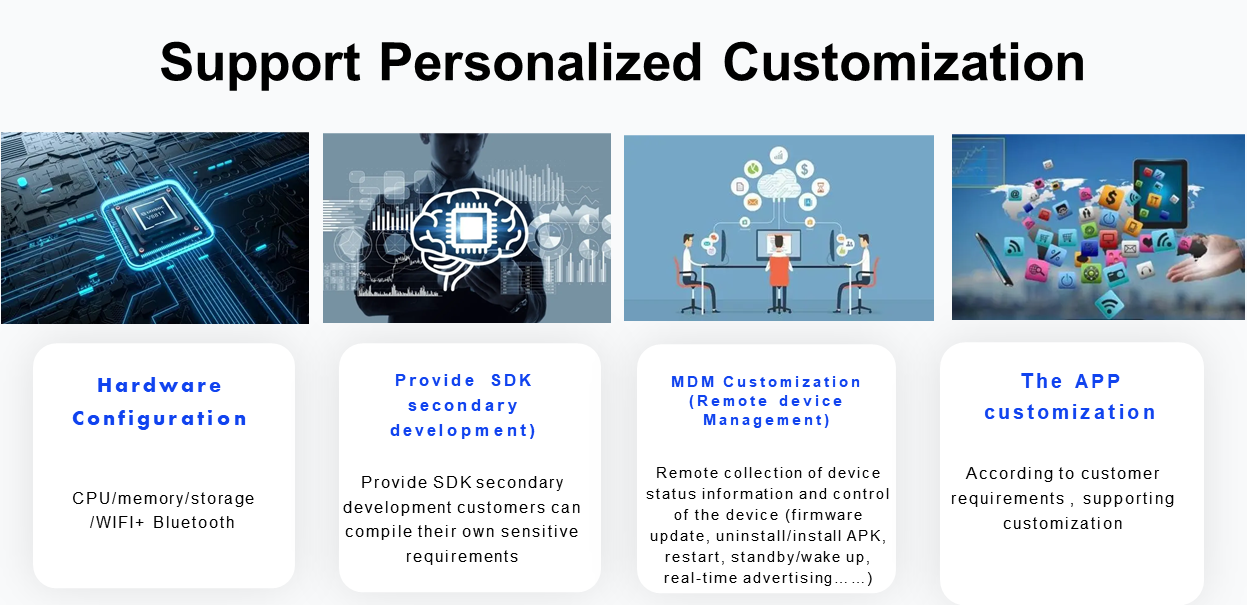 Support Personalized Customization

Hardware Configuration

CPU/memory/storage /WIFI+ Bluetooth

Provide SDK secondary development)

Provide SDK secondary development customers can compile their own sensitive requirements

MDM Customization (Remote device Management)

Remote collection of device status information and control of the device (firmware update, uninstall/install APK, restart, standby/wake up, real-time advertising……)

The APP customization

According to customer requirements , supporting customization